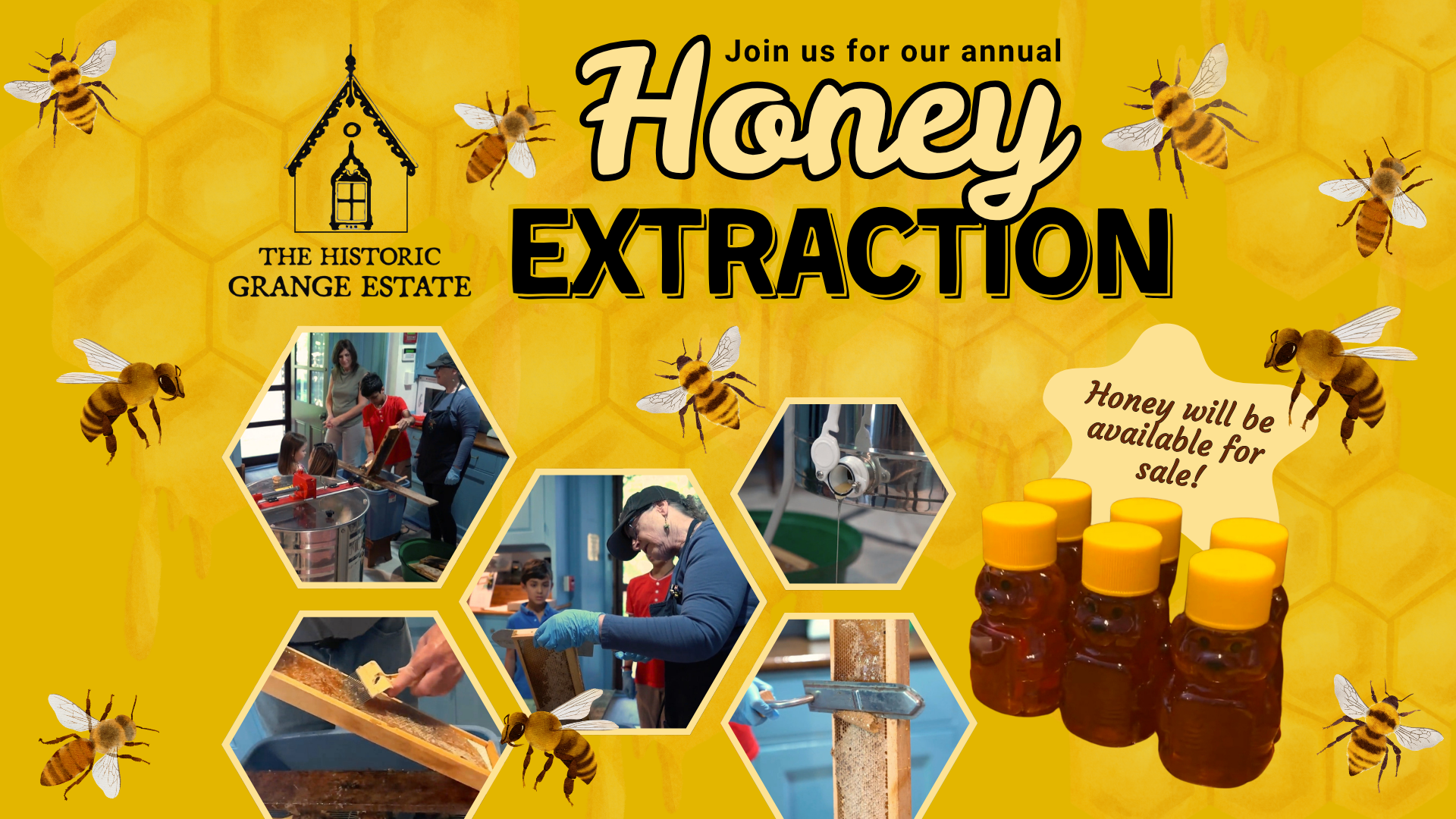 THE HISTORIC GRANGE ESTATE

Join us for our annual

Honey

EXTRACTION

Honey will be available for sale!